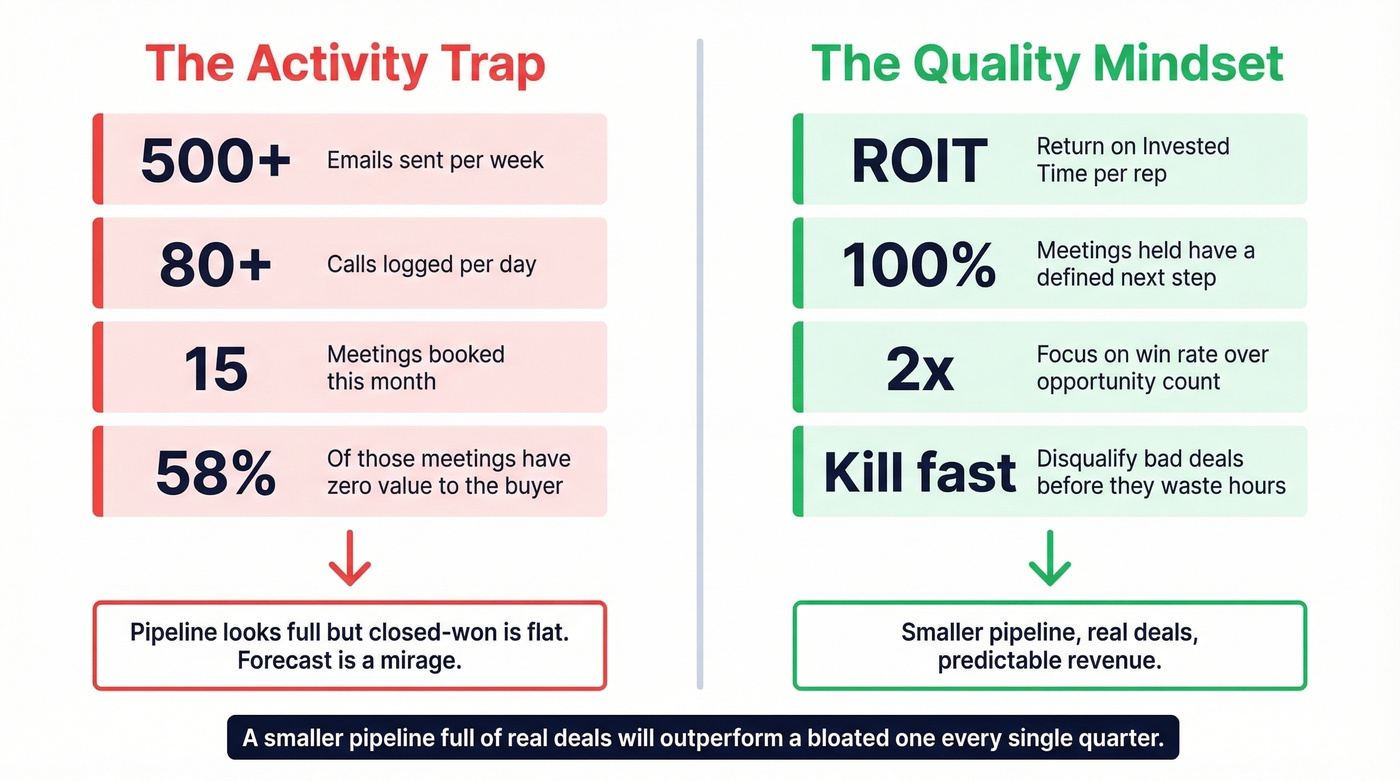 The Activity Trap

500+ Emails sent per week

80+ Calls logged per day

15 Meetings booked this month

58% Of those meetings have zero value to the buyer

Pipeline looks full but closed-won is flat. Forecast is a mirage.

The Quality Mindset

ROIT Return on Invested Time per rep

100% Meetings held have a defined next step

2x Focus on win rate over opportunity count

Kill fast Disqualify bad deals before they waste hours

Smaller pipeline, real deals, predictable revenue.

A smaller pipeline full of real deals will outperform a bloated one every single quarter.